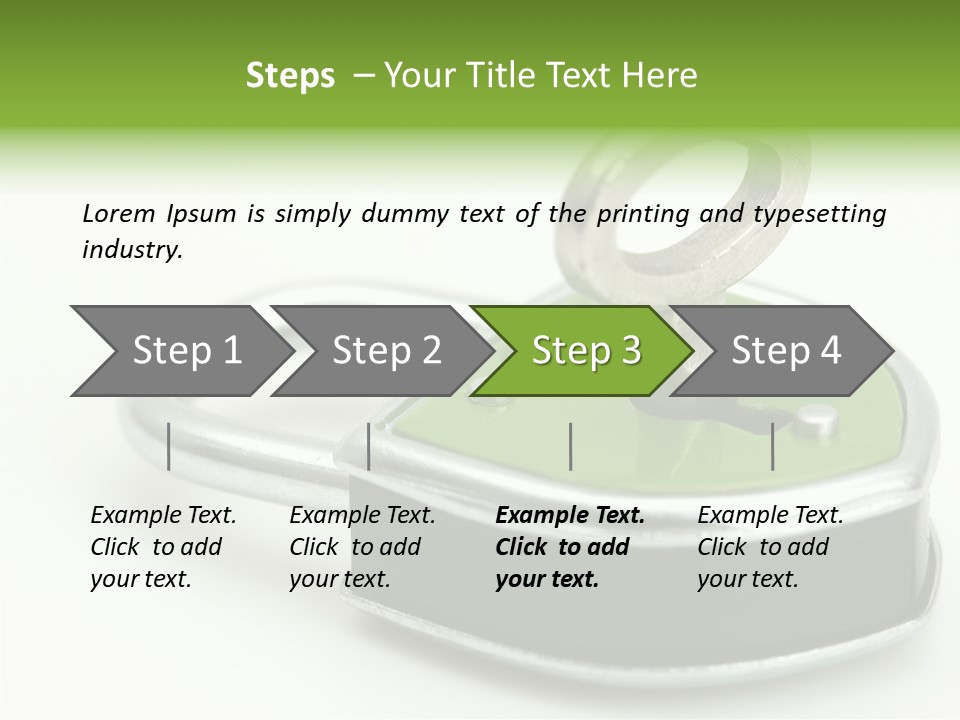 Steps – Your Title Text Here

Lorem Ipsum is simply dummy text of the printing and typesetting industry.

Step 1

Step 2

Step 3

Step 4

Example Text. Click to add your text.

Example Text. Click to add your text.

Example Text. Click to add your text.

Example Text. Click to add your text.